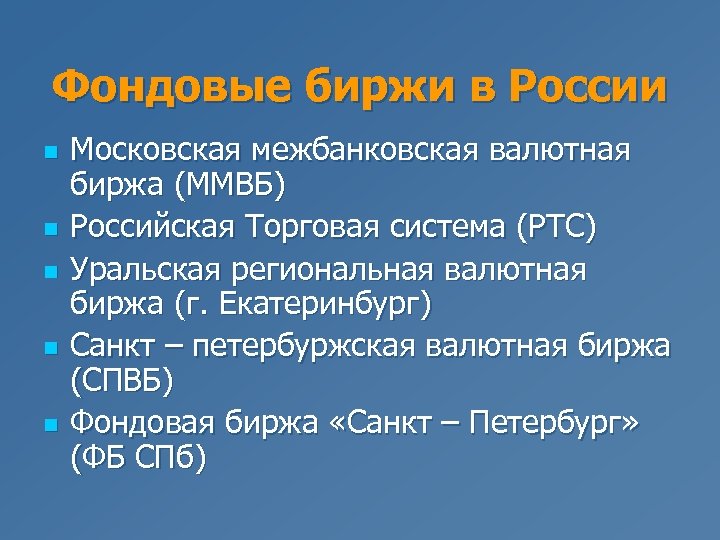 Фондовые биржи в России

- Московская межбанковская валютная биржа (ММВБ)
- Российская Торговая система (РТС)
- Уральская региональная валютная биржа (г. Екатеринбург)
- Санкт – петербуржская валютная биржа (СПВБ)
- Фондовая биржа «Санкт – Петербург» (ФБ СПб)